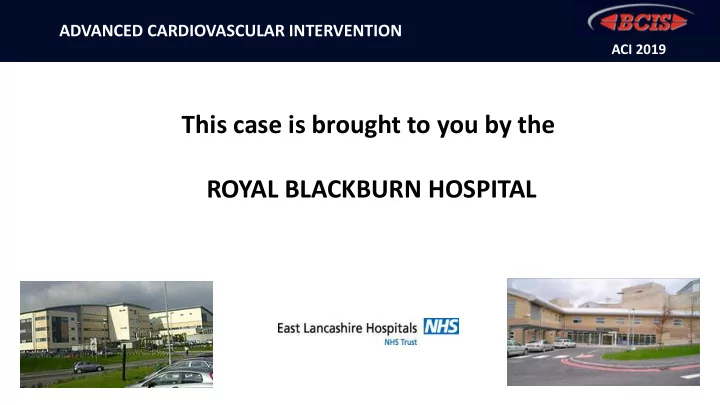 ADVANCED CARDIOVASCULAR INTERVENTION

BCIS

ACI 2019

This case is brought to you by the

ROYAL BLACKBURN HOSPITAL

East Lancashire Hospitals NHS
NHS Trust